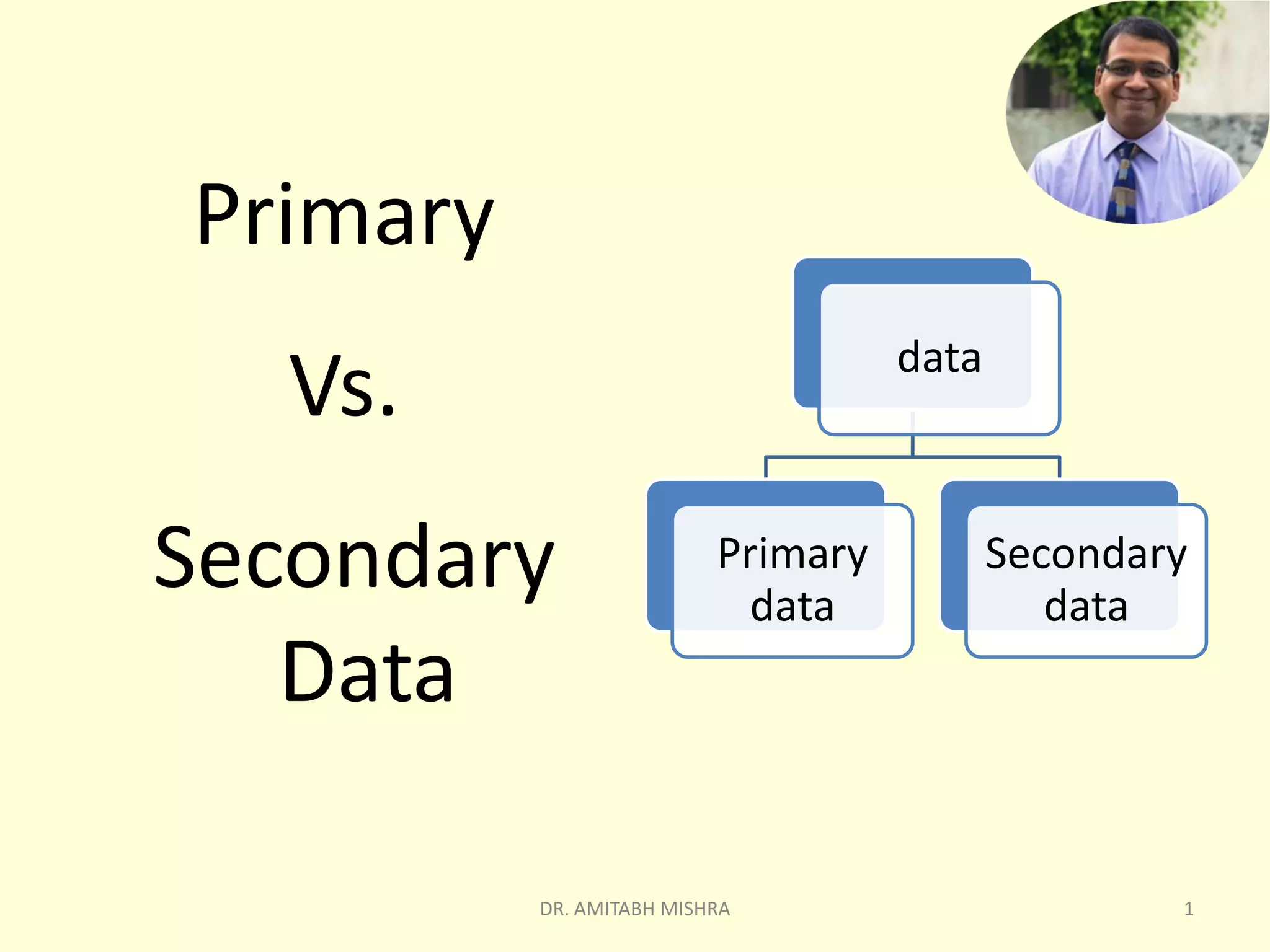 Primary

Vs.

Secondary Data

data

Primary data

Secondary data

DR. AMITABH MISHRA

1